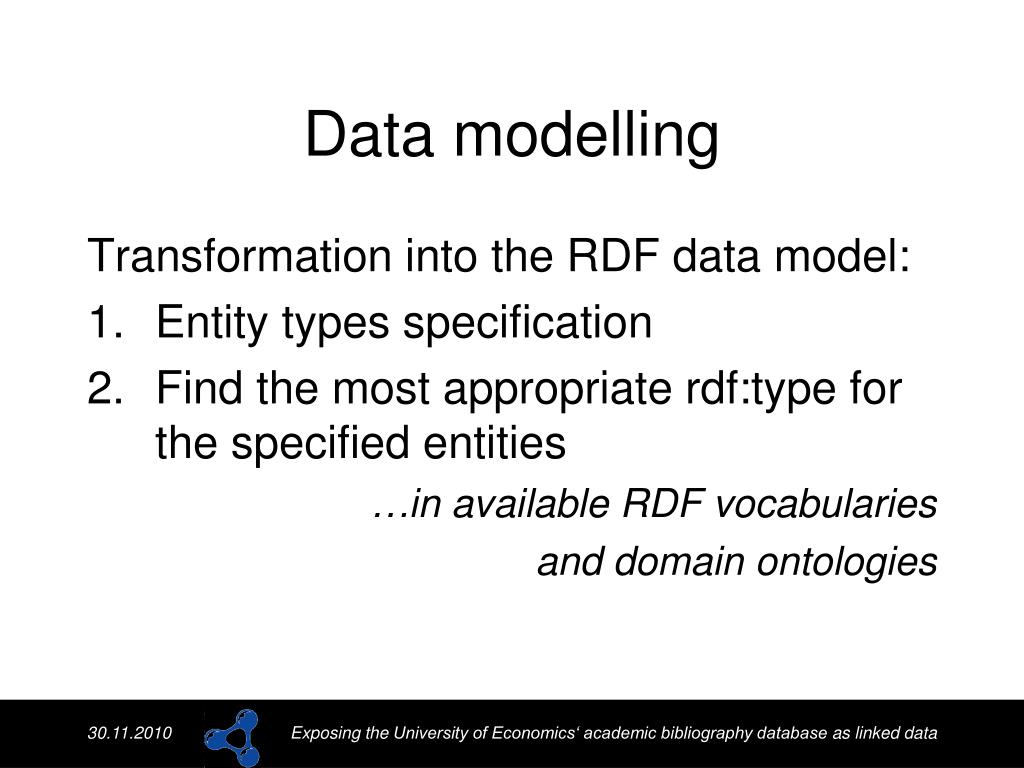 Data modelling

Transformation into the RDF data model:

1. Entity types specification
2. Find the most appropriate rdf:type for the specified entities

…in available RDF vocabularies
and domain ontologies

30.11.2010

Exposing the University of Economics‘ academic bibliography database as linked data